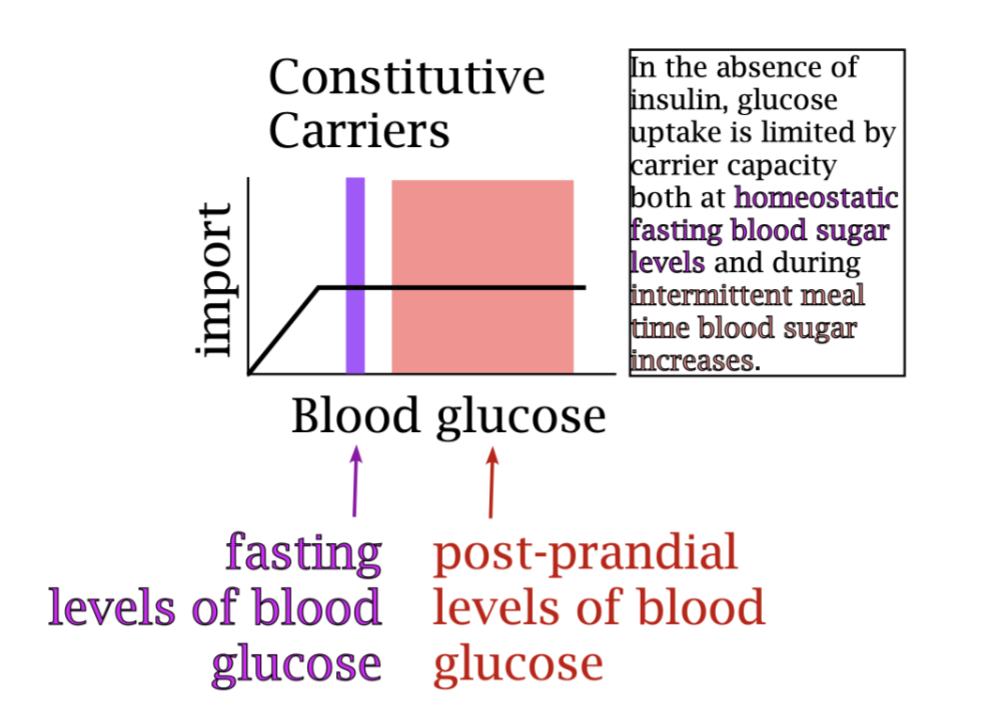 Constitutive Carriers

import

Blood glucose

In the absence of insulin, glucose uptake is limited by carrier capacity both at homeostatic fasting blood sugar levels and during intermittent meal time blood sugar increases.

fasting levels of blood glucose

post-prandial levels of blood glucose